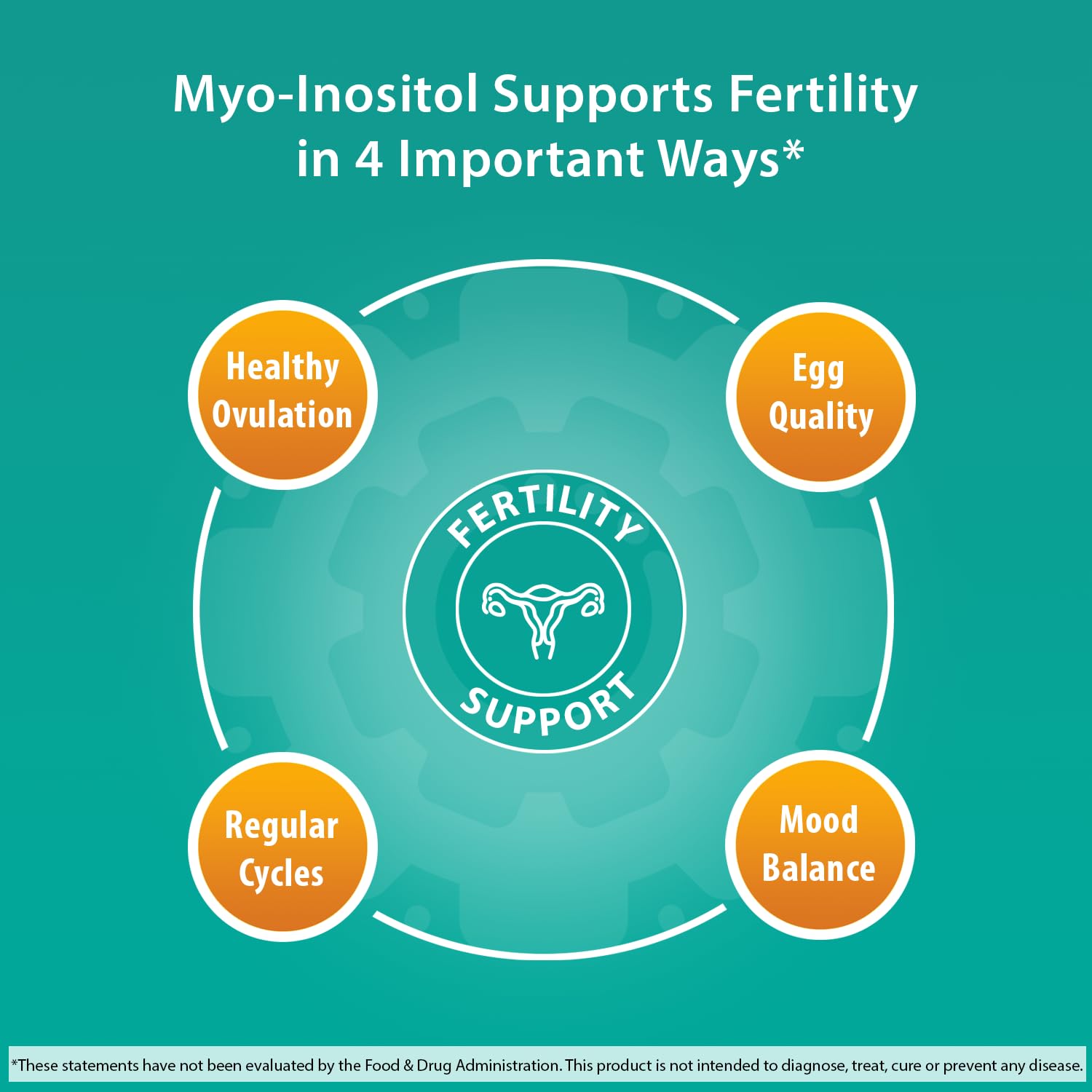 Myo-Inositol Supports Fertility in 4 Important Ways*

Healthy Ovulation

Egg Quality

FERTILITY SUPPORT

Regular Cycles

Mood Balance

*These statements have not been evaluated by the Food & Drug Administration. This product is not intended to diagnose, treat, cure or prevent any disease.